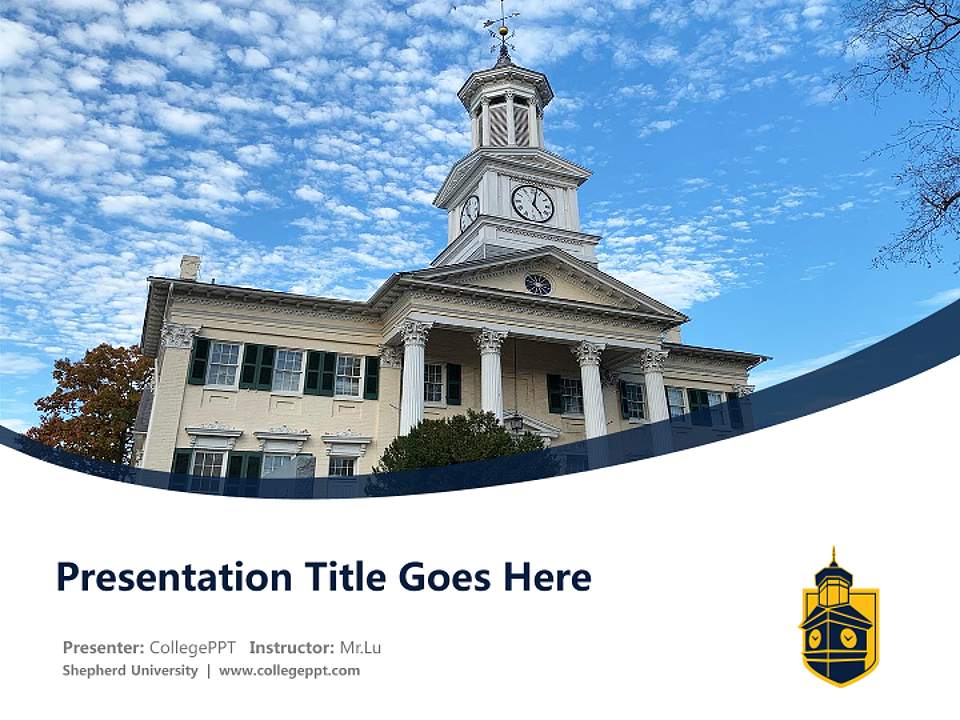 Presentation Title Goes Here

Presenter: CollegePPT Instructor: Mr.Lu
Shepherd University | www.collegeppt.com